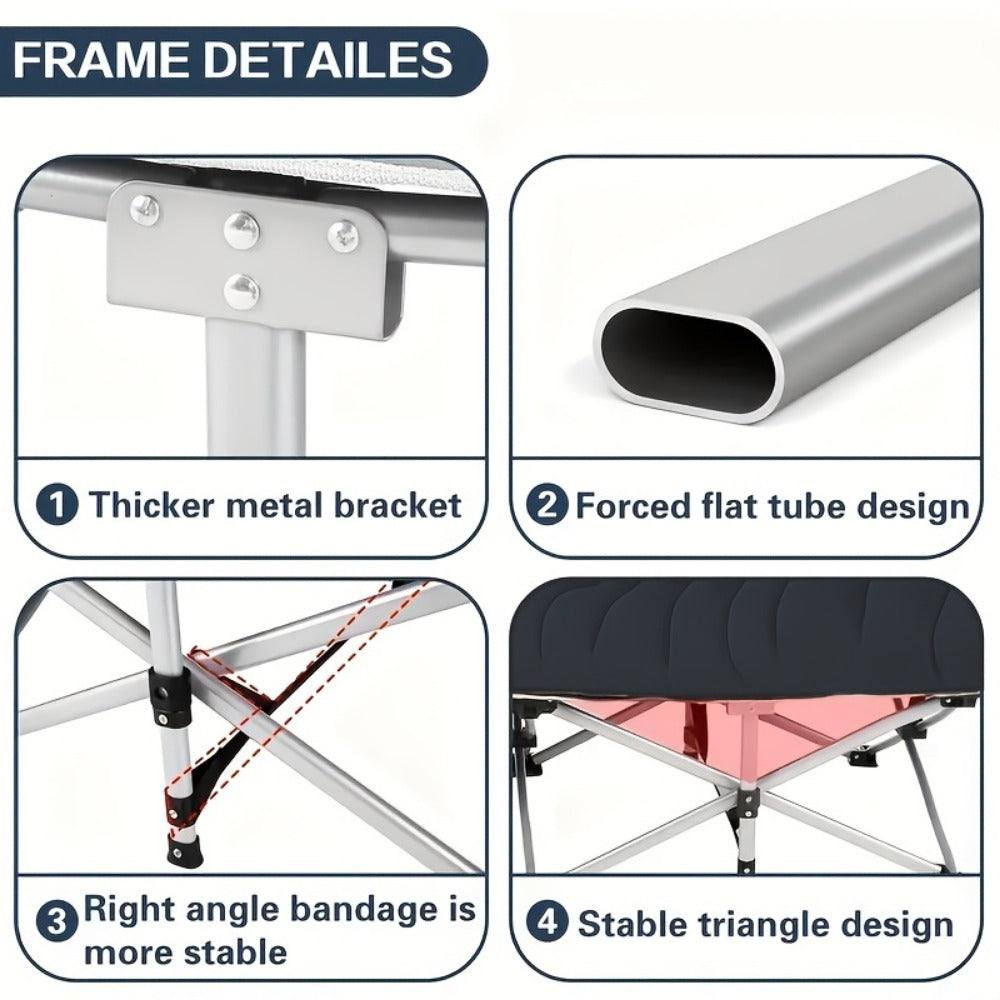 FRAME DETAILES

1 Thicker metal bracket

2 Forced flat tube design

3 Right angle bandage is more stable

4 Stable triangle design